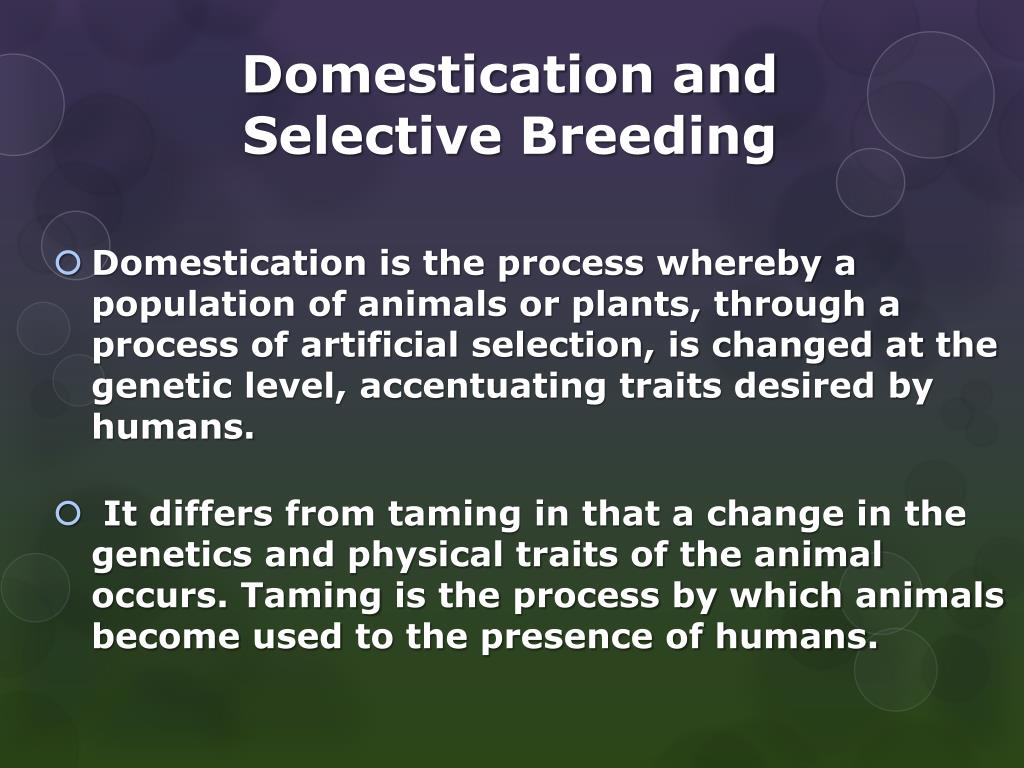 Domestication and Selective Breeding

Domestication is the process whereby a population of animals or plants, through a process of artificial selection, is changed at the genetic level, accentuating traits desired by humans.

It differs from taming in that a change in the genetics and physical traits of the animal occurs. Taming is the process by which animals become used to the presence of humans.